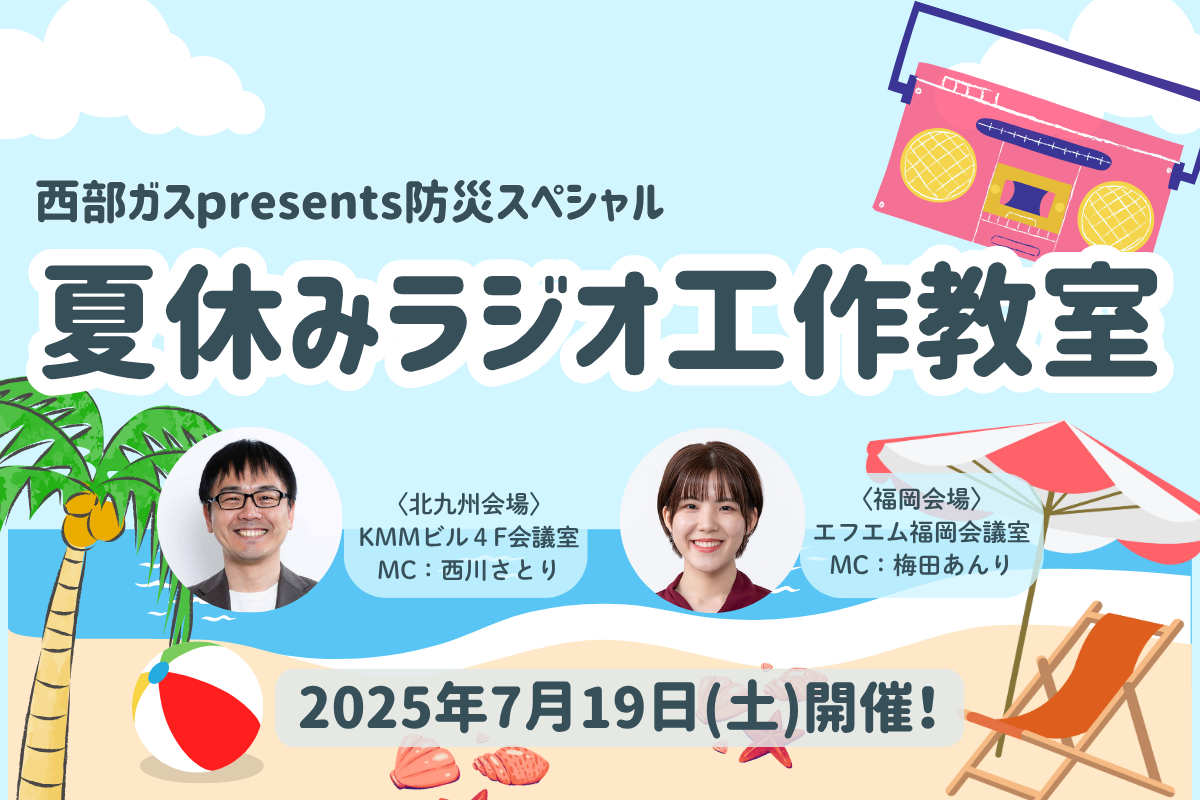 西部ガスpresents防災スペシャル

夏休みラジオ工作教室

〈北九州会場〉
KMMビル４F会議室
MC：西川さとり

〈福岡会場〉
エフエム福岡会議室
MC：梅田あんり

2025年7月19日(土)開催！